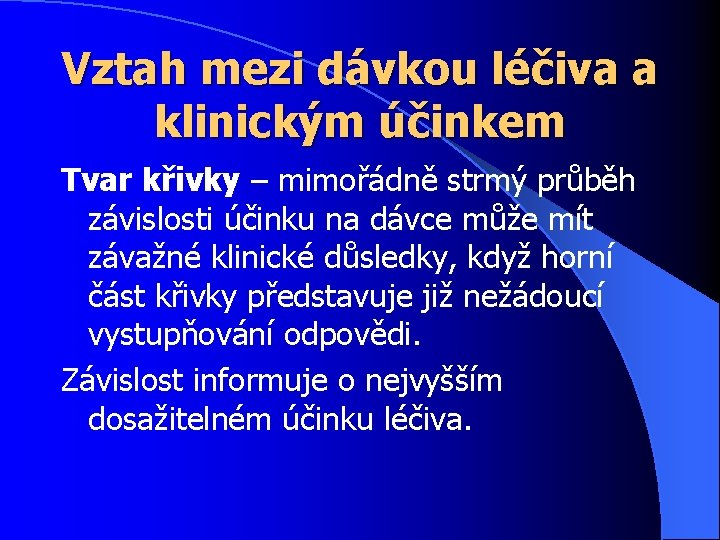 Vztah mezi dávkou léčiva a klinickým účinkem

Tvar křivky – mimořádně strmý průběh závislosti účinku na dávce může mít závažné klinické důsledky, když horní část křivky představuje již nežádoucí vystupňování odpovědi.

Závislost informuje o nejvyšším dosažitelném účinku léčiva.